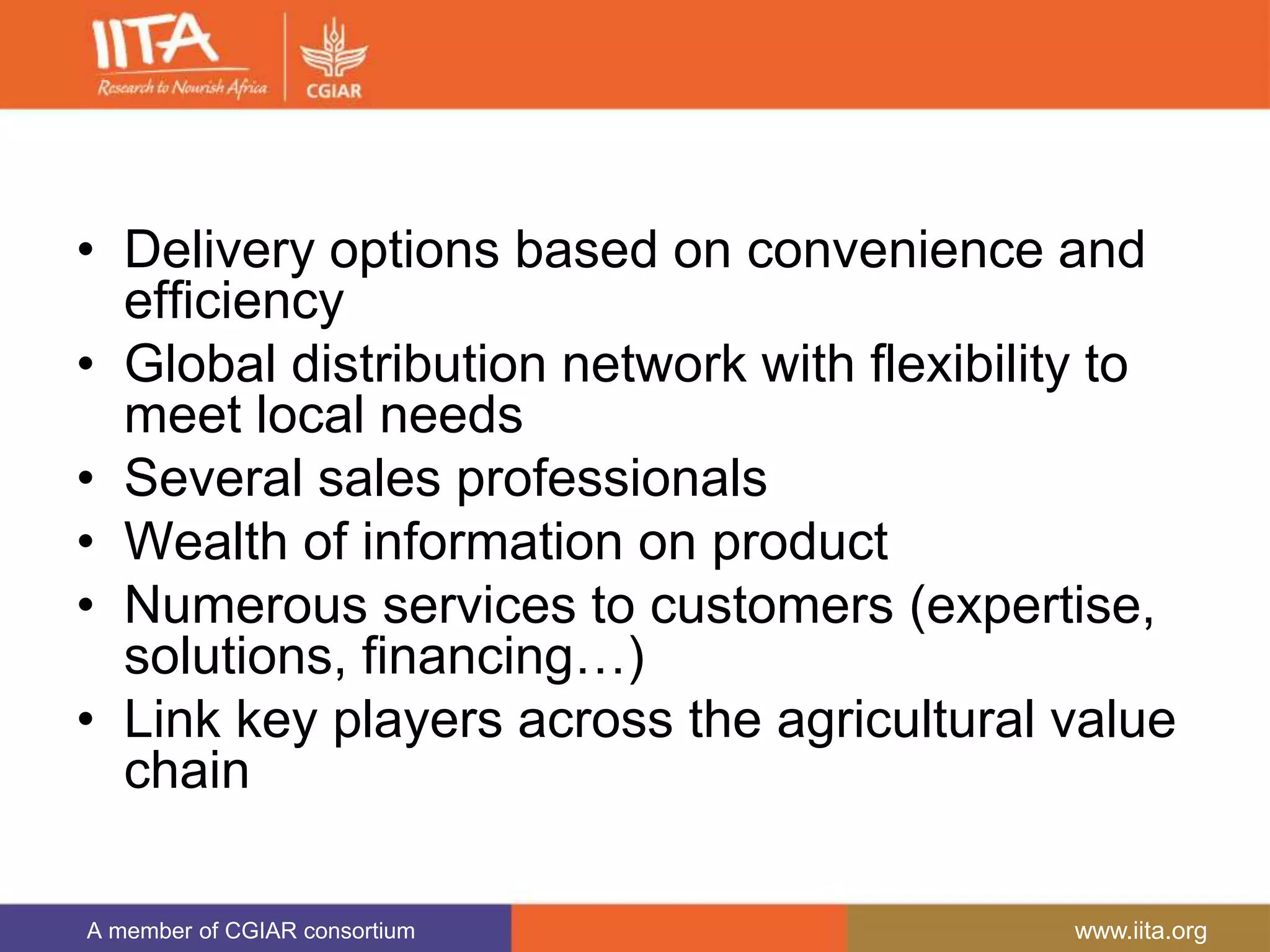 IITA
Research to Nourish Africa
CGIAR

• Delivery options based on convenience and efficiency
• Global distribution network with flexibility to meet local needs
• Several sales professionals
• Wealth of information on product
• Numerous services to customers (expertise, solutions, financing…)
• Link key players across the agricultural value chain

A member of CGIAR consortium
www.iita.org